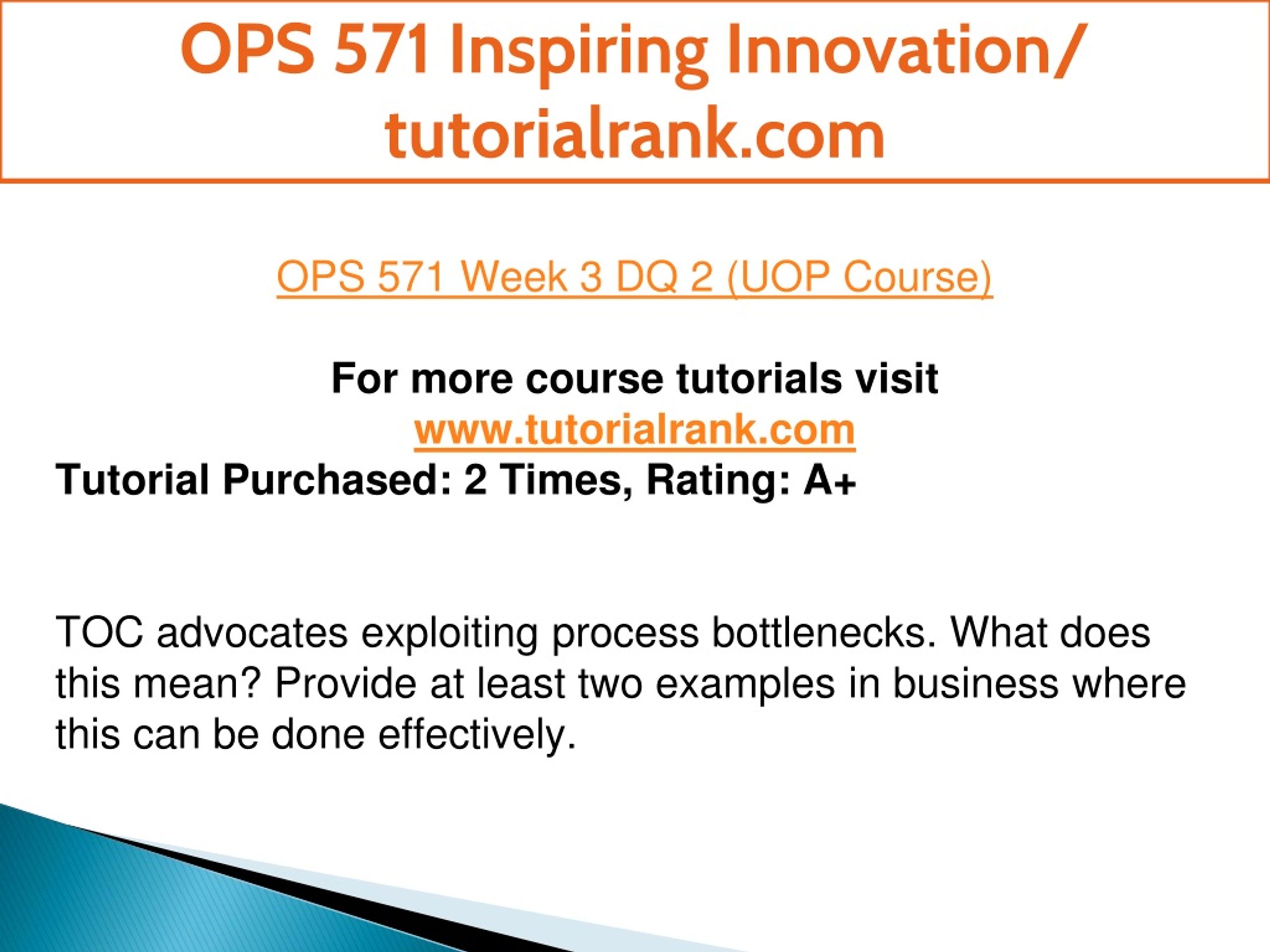 OPS 571 Inspiring Innovation/ tutorialrank.com

OPS 571 Week 3 DQ 2 (UOP Course)

For more course tutorials visit
www.tutorialrank.com
Tutorial Purchased: 2 Times, Rating: A+

TOC advocates exploiting process bottlenecks. What does this mean? Provide at least two examples in business where this can be done effectively.